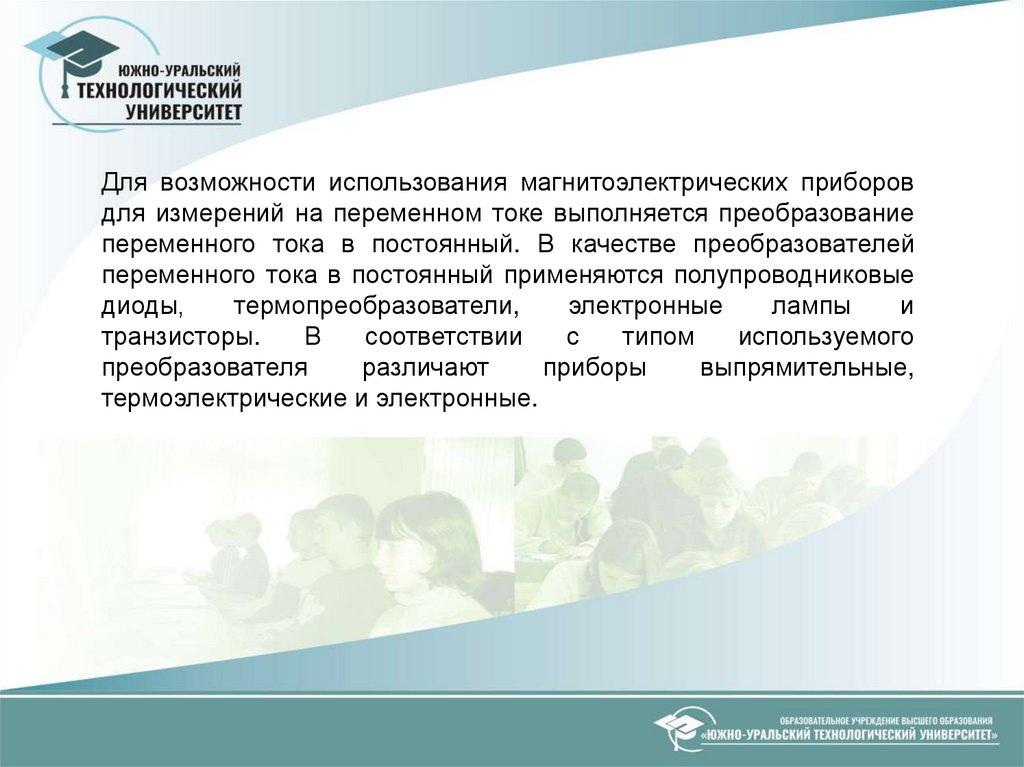 ЮЖНО-УРАЛЬСКИЙ
ТЕХНОЛОГИЧЕСКИЙ
УНИВЕРСИТЕТ

Для возможности использования магнитоэлектрических приборов для измерений на переменном токе выполняется преобразование переменного тока в постоянный. В качестве преобразователей переменного тока в постоянный применяются полупроводниковые диоды, термопреобразователи, электронные лампы и транзисторы. В соответствии с типом используемого преобразователя различают приборы выпрямительные, термоэлектрические и электронные.

ОБРАЗОВАТЕЛЬНОЕ УЧРЕЖДЕНИЕ ВЫСШЕГО ОБРАЗОВАНИЯ
«ЮЖНО-УРАЛЬСКИЙ ТЕХНОЛОГИЧЕСКИЙ УНИВЕРСИТЕТ»